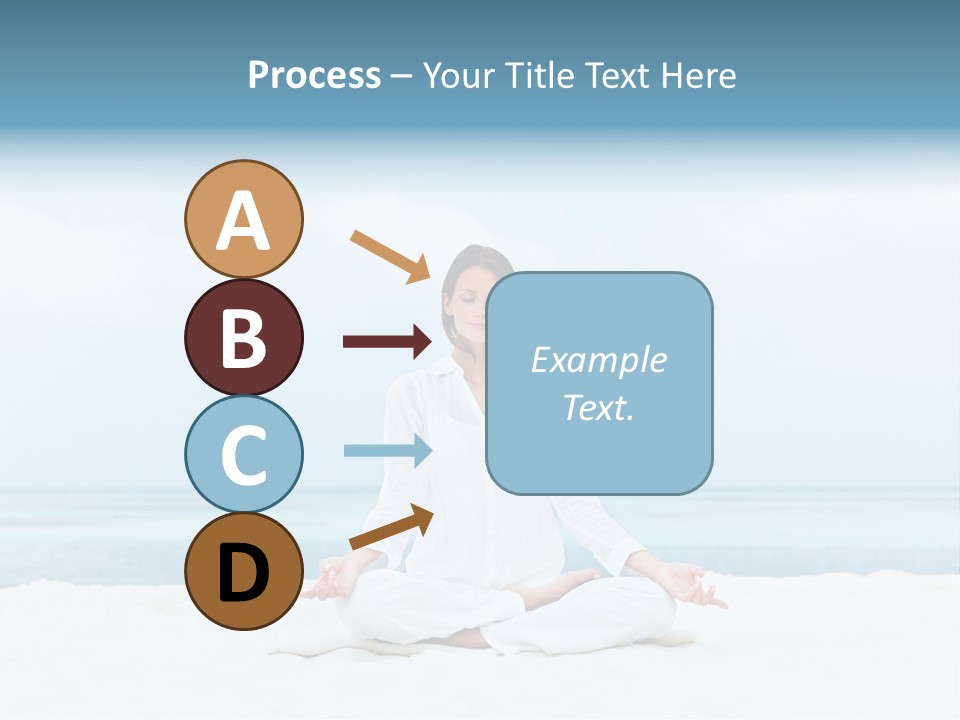 Process – Your Title Text Here

A

B

C

D

Example Text.